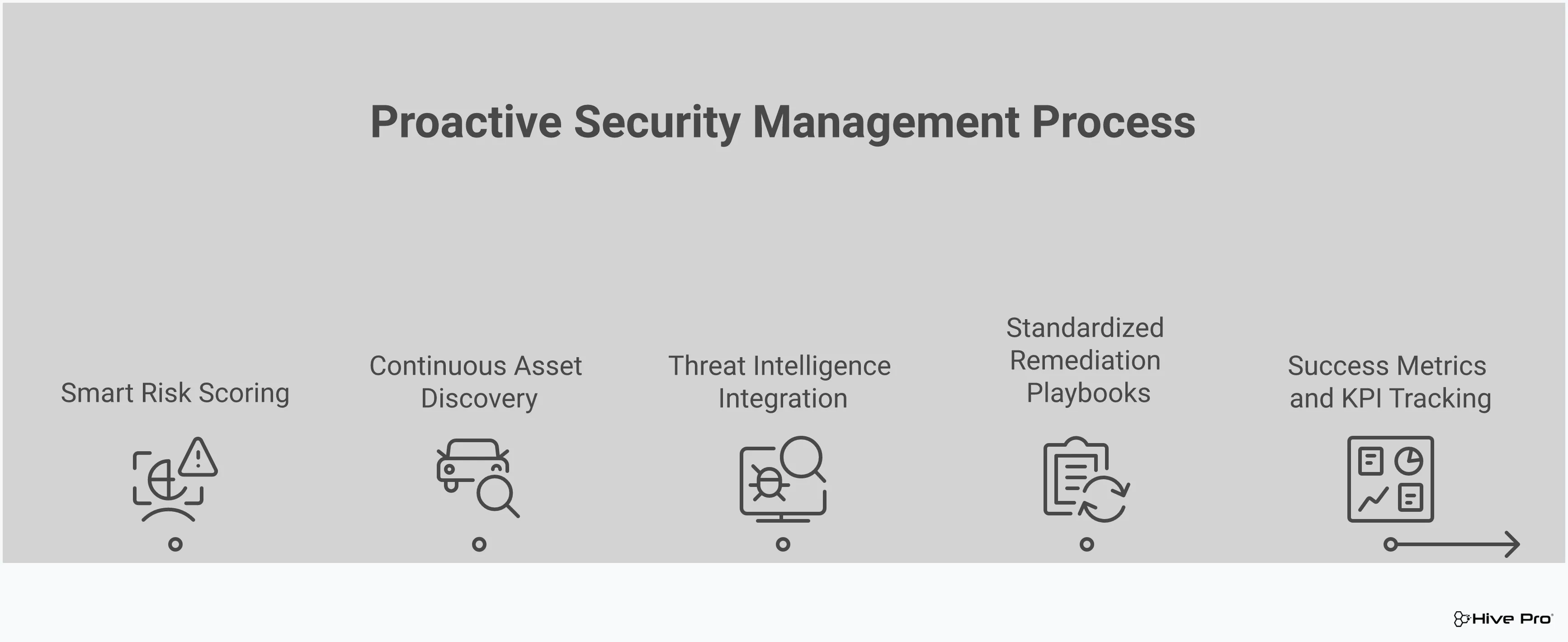 Proactive Security Management Process

Smart Risk Scoring

Continuous Asset Discovery

Threat Intelligence Integration

Standardized Remediation Playbooks

Success Metrics and KPI Tracking

Hive Pro